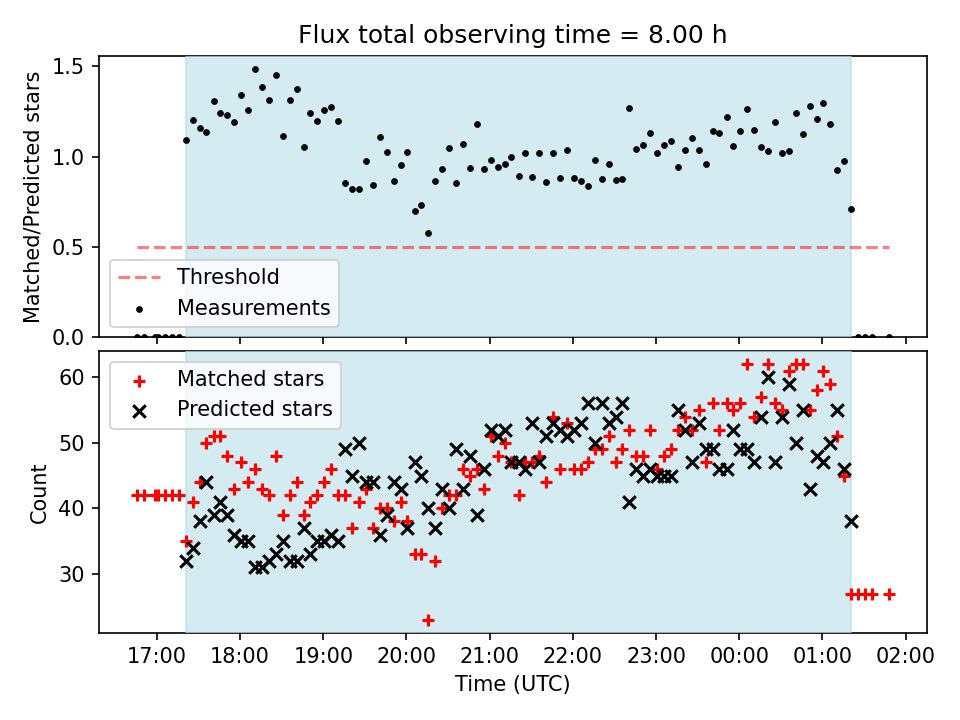 Flux total observing time = 8.00 h

Matched/Predicted stars

1.5
1.0
0.5
0.0

Threshold
Measurements

Count

60
50
40
30

Matched stars
Predicted stars

17:00 18:00 19:00 20:00 21:00 22:00 23:00 00:00 01:00 02:00

Time (UTC)